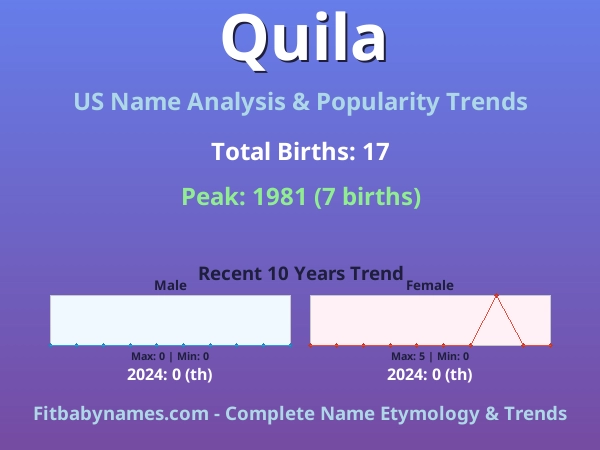 Quila

US Name Analysis & Popularity Trends

Total Births: 17

Peak: 1981 (7 births)

Recent 10 Years Trend

Male

Max: 0 | Min: 0

2024: 0 (th)

Female

Max: 5 | Min: 0

2024: 0 (th)

Fitbabynames.com - Complete Name Etymology & Trends